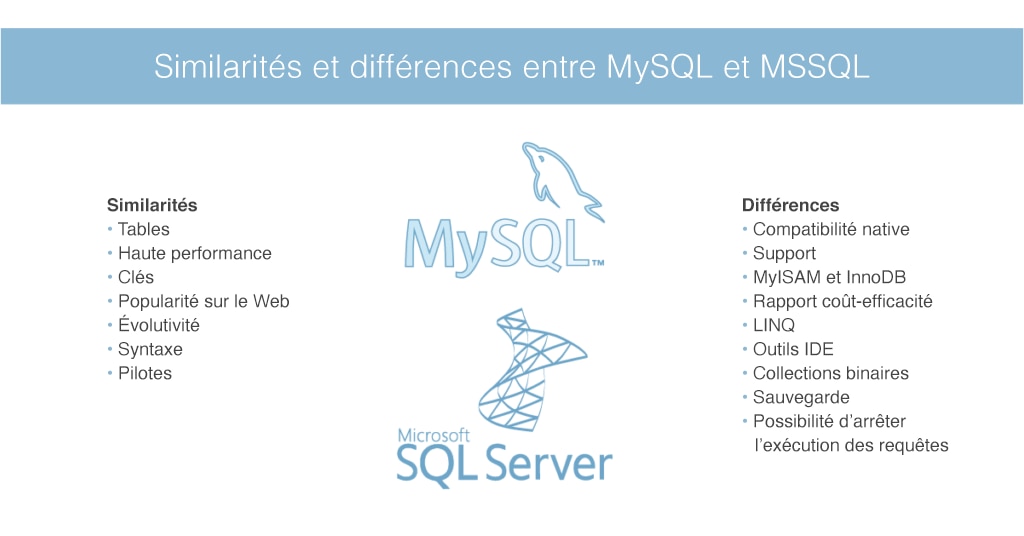 Similarités et différences entre MySQL et MSSQL

Similarités
• Tables
• Haute performance
• Clés
• Popularité sur le Web
• Évolutivité
• Syntaxe
• Pilotes

MySQL™

Microsoft
SQL Server

Différences
• Compatibilité native
• Support
• MyISAM et InnoDB
• Rapport coût-efficacité
• LINQ
• Outils IDE
• Collections binaires
• Sauvegarde
• Possibilité d'arrêter l'exécution des requêtes